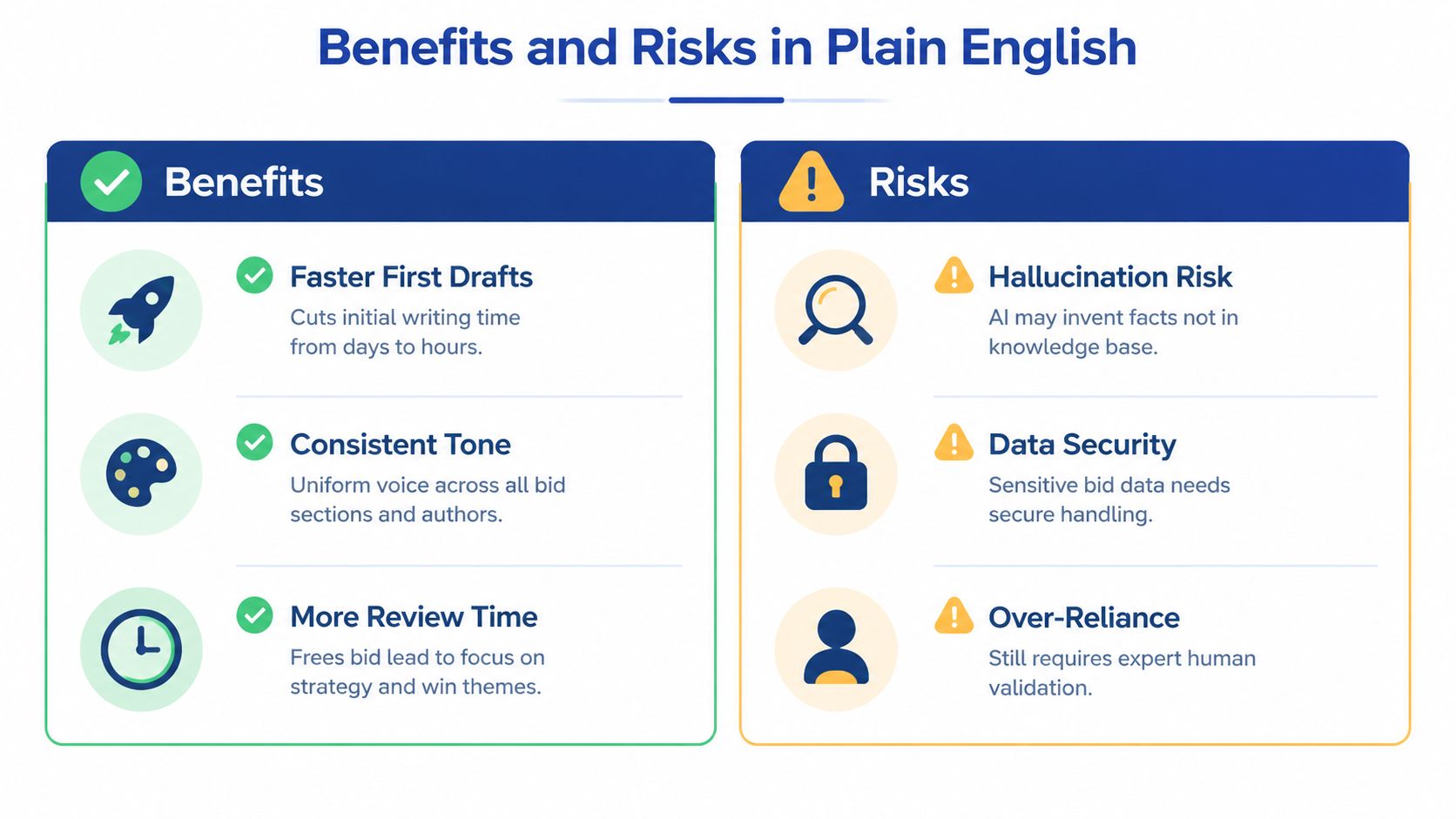 Benefits and Risks in Plain English

Benefits

Faster First Drafts
Cuts initial writing time from days to hours.

Consistent Tone
Uniform voice across all bid sections and authors.

More Review Time
Frees bid lead to focus on strategy and win themes.

Risks

Hallucination Risk
AI may invent facts not in knowledge base.

Data Security
Sensitive bid data needs secure handling.

Over-Reliance
Still requires expert human validation.